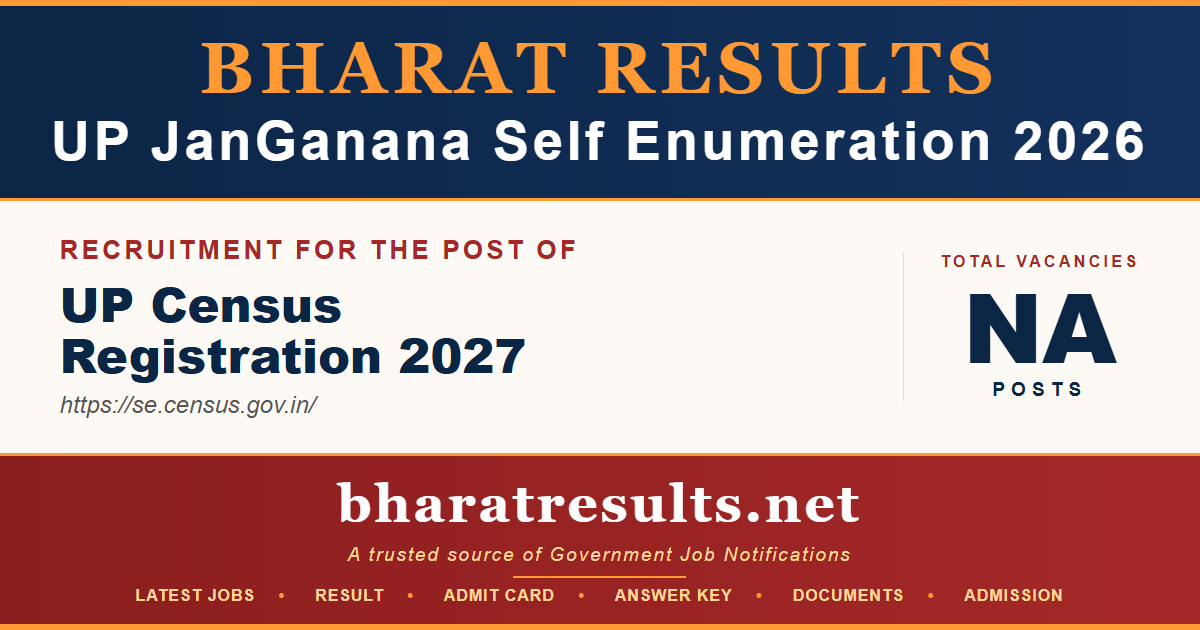 BHARAT RESULTS
UP JanGanana Self Enumeration 2026

RECRUITMENT FOR THE POST OF
UP Census Registration 2027
https://se.census.gov.in/

TOTAL VACANCIES
NA
POSTS

bharatresults.net
A trusted source of Government Job Notifications

LATEST JOBS • RESULT • ADMIT CARD • ANSWER KEY • DOCUMENTS • ADMISSION